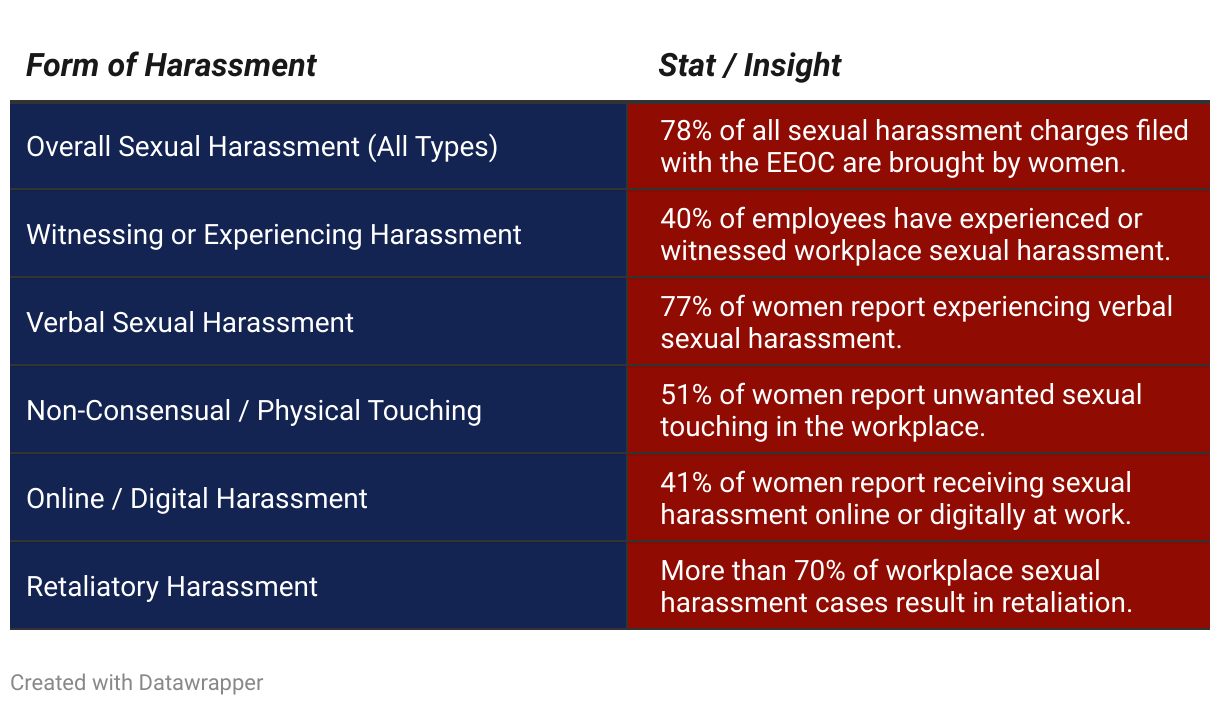 | Form of Harassment | Stat / Insight |
|---|---|
| Overall Sexual Harassment (All Types) | 78% of all sexual harassment charges filed with the EEOC are brought by women. |
| Witnessing or Experiencing Harassment | 40% of employees have experienced or witnessed workplace sexual harassment. |
| Verbal Sexual Harassment | 77% of women report experiencing verbal sexual harassment. |
| Non-Consensual / Physical Touching | 51% of women report unwanted sexual touching in the workplace. |
| Online / Digital Harassment | 41% of women report receiving sexual harassment online or digitally at work. |
| Retaliatory Harassment | More than 70% of workplace sexual harassment cases result in retaliation. |

Created with Datawrapper